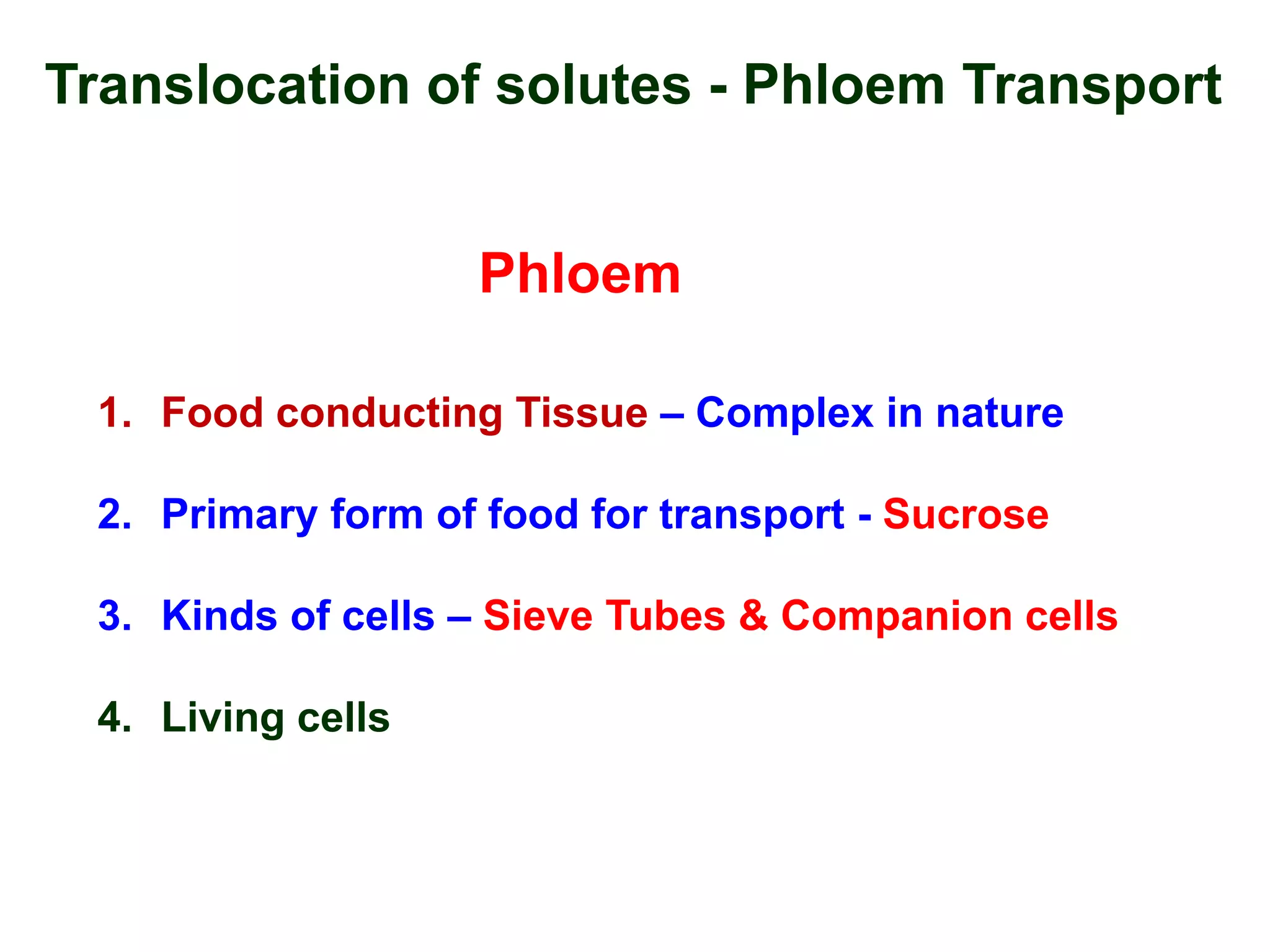 Translocation of solutes - Phloem Transport

Phloem

1. Food conducting Tissue – Complex in nature

2. Primary form of food for transport - Sucrose

3. Kinds of cells – Sieve Tubes & Companion cells

4. Living cells